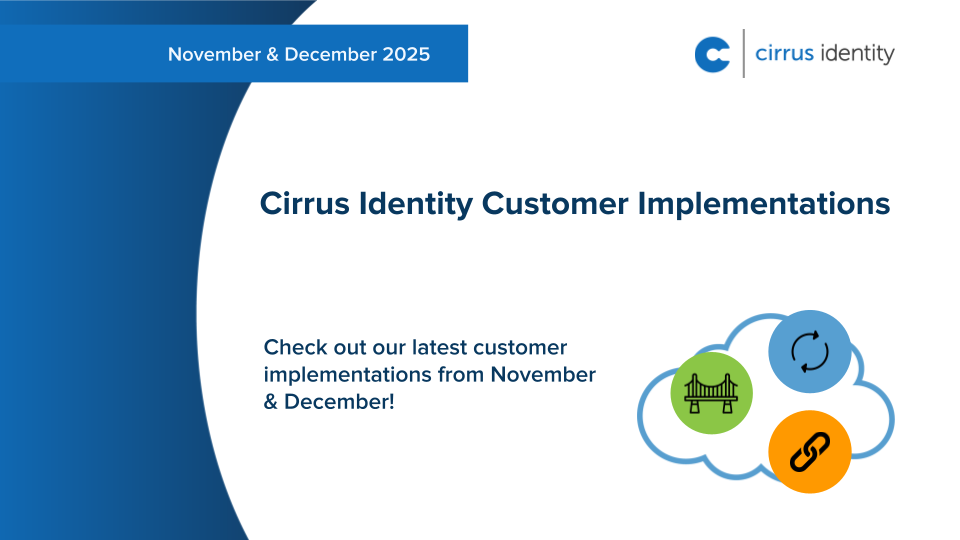 November & December 2025

cirrus identity

Cirrus Identity Customer Implementations

Check out our latest customer implementations from November & December!